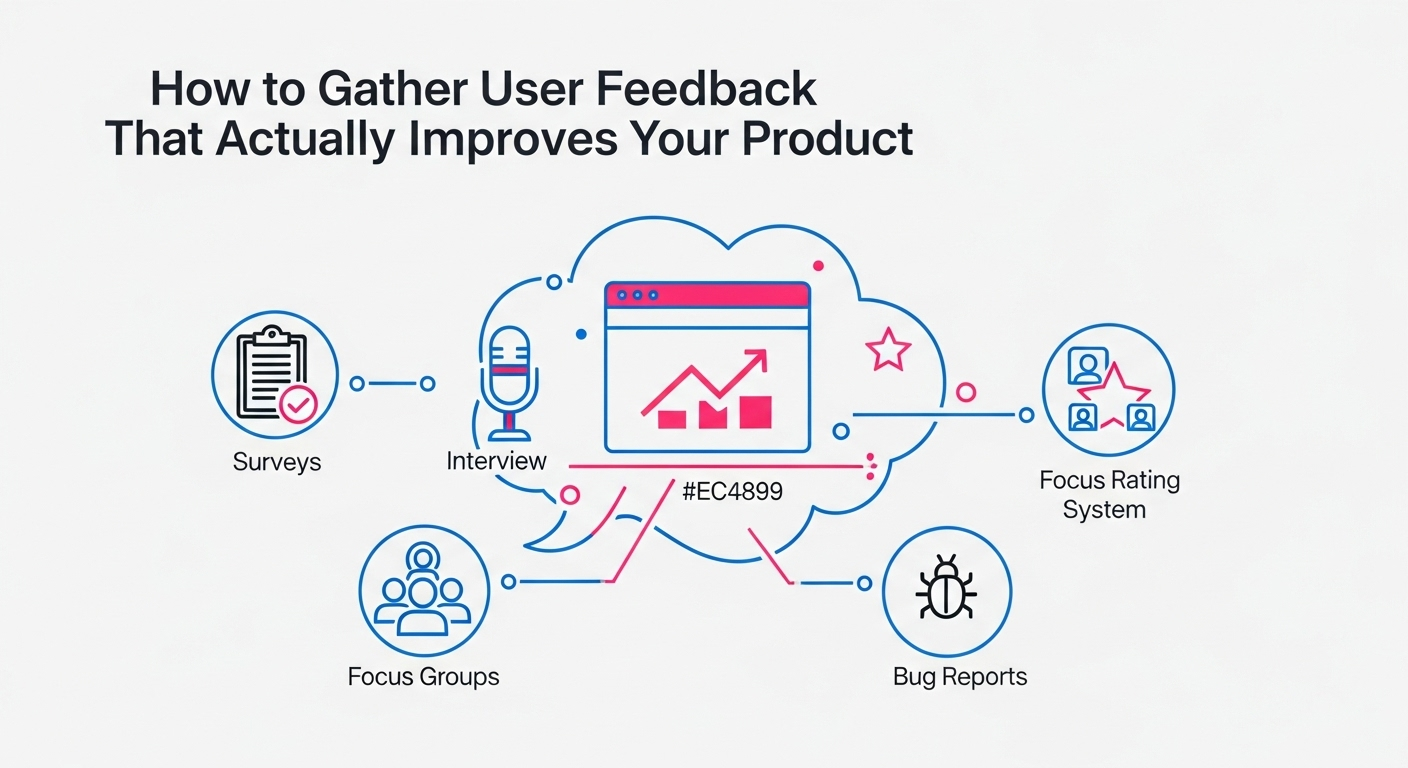 How to Gather User Feedback That Actually Improves Your Product

Surveys

Interview

#EC4899

Focus Rating System

Focus Groups

Bug Reports